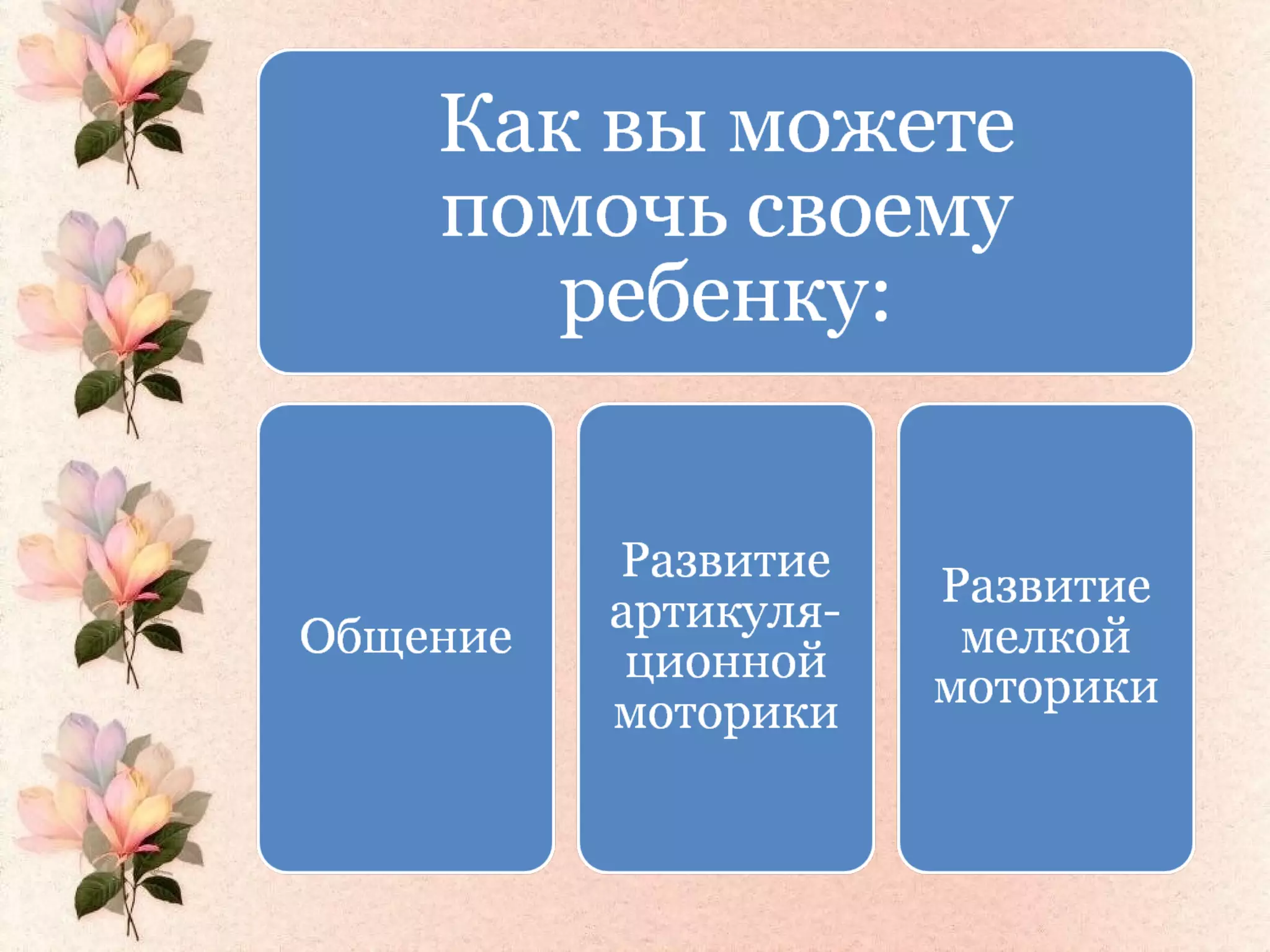 Как вы можете помочь своему ребенку:

Общение

Развитие артикуляционной моторики

Развитие мелкой моторики